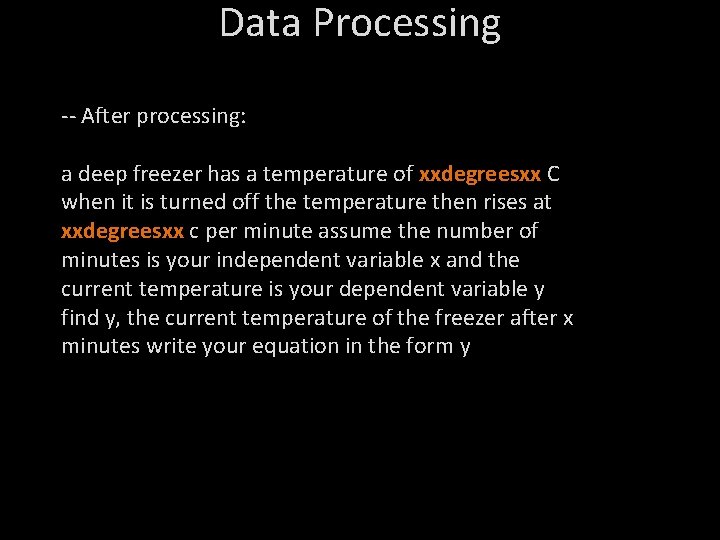 Data Processing

-- After processing:

a deep freezer has a temperature of xxdegreesxx C when it is turned off the temperature then rises at xxdegreesxx c per minute assume the number of minutes is your independent variable x and the current temperature is your dependent variable y find y, the current temperature of the freezer after x minutes write your equation in the form y